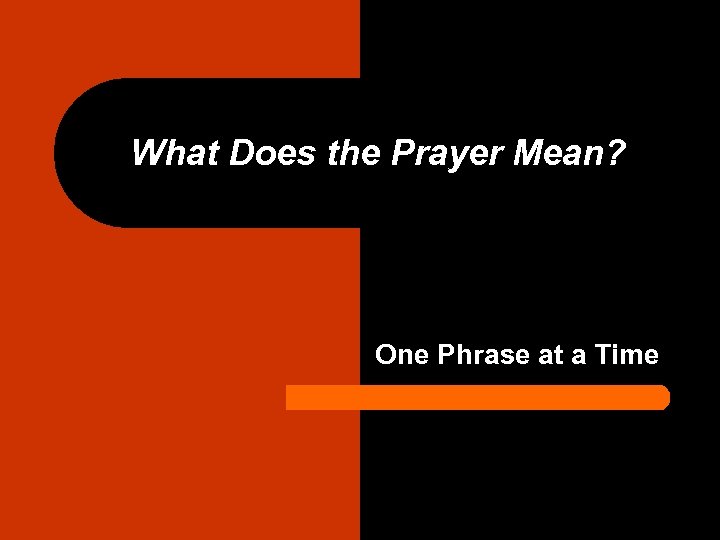 What Does the Prayer Mean?

One Phrase at a Time